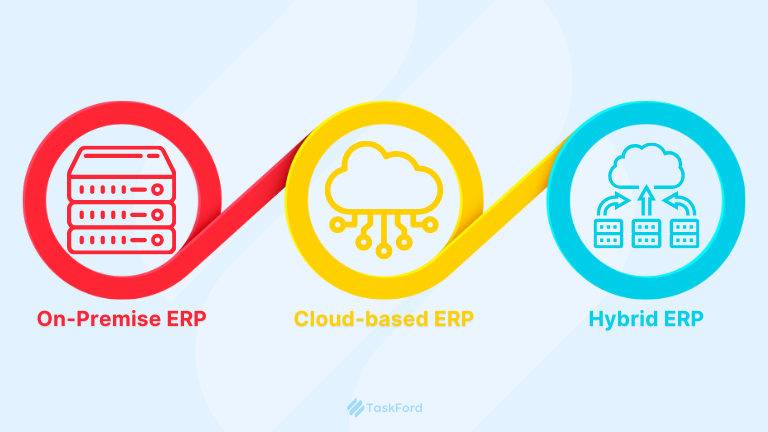 On-Premise ERP
Cloud-based ERP
Hybrid ERP
TaskFord